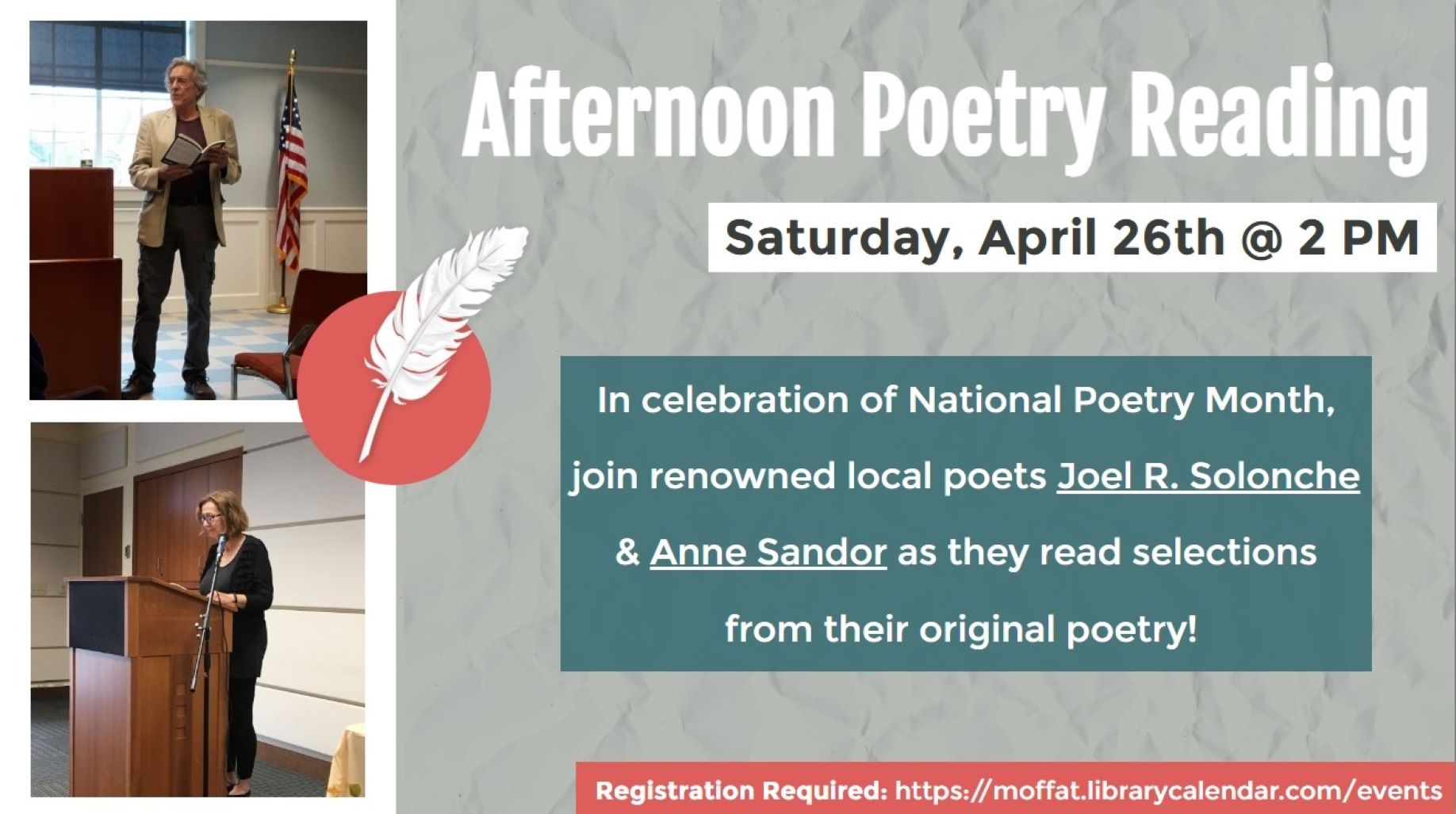 Afternoon Poetry Reading

Saturday, April 26th @ 2 PM

In celebration of National Poetry Month, join renowned local poets Joel R. Solonche & Anne Sandor as they read selections from their original poetry!

Registration Required: https://moffat.librarycalendar.com/events